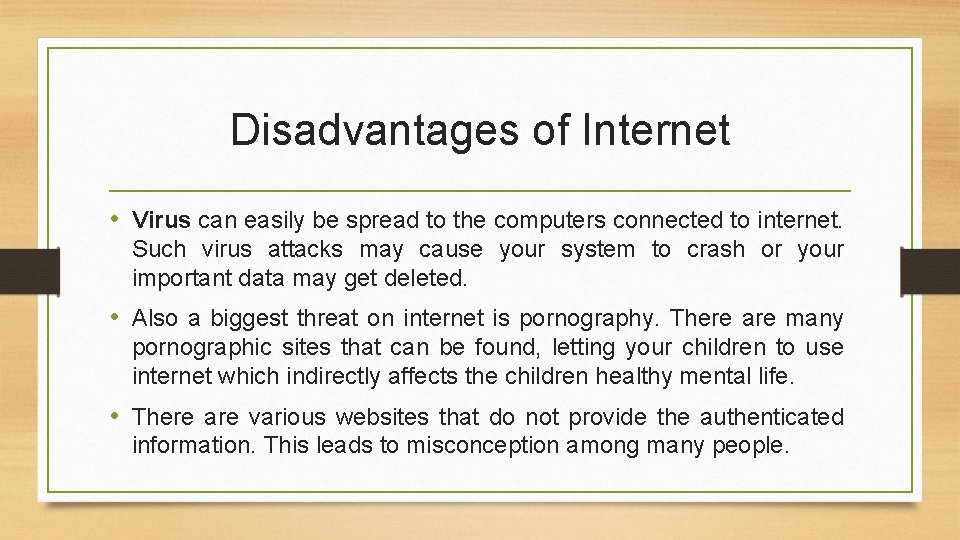 Disadvantages of Internet

• Virus can easily be spread to the computers connected to internet. Such virus attacks may cause your system to crash or your important data may get deleted.

• Also a biggest threat on internet is pornography. There are many pornographic sites that can be found, letting your children to use internet which indirectly affects the children healthy mental life.

• There are various websites that do not provide the authenticated information. This leads to misconception among many people.